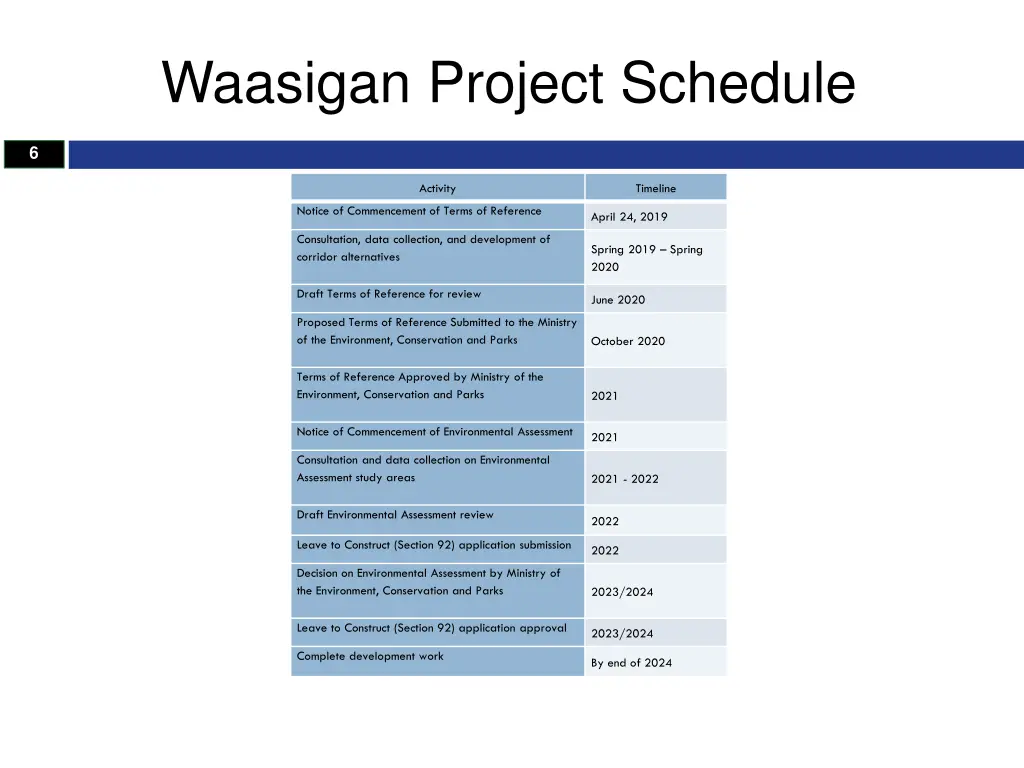 Waasigan Project Schedule

6

| Activity | Timeline |
|---|---|
| Notice of Commencement of Terms of Reference | April 24, 2019 |
| Consultation, data collection, and development of corridor alternatives | Spring 2019 – Spring 2020 |
| Draft Terms of Reference for review | June 2020 |
| Proposed Terms of Reference Submitted to the Ministry of the Environment, Conservation and Parks | October 2020 |
| Terms of Reference Approved by Ministry of the Environment, Conservation and Parks | 2021 |
| Notice of Commencement of Environmental Assessment | 2021 |
| Consultation and data collection on Environmental Assessment study areas | 2021 - 2022 |
| Draft Environmental Assessment review | 2022 |
| Leave to Construct (Section 92) application submission | 2022 |
| Decision on Environmental Assessment by Ministry of the Environment, Conservation and Parks | 2023/2024 |
| Leave to Construct (Section 92) application approval | 2023/2024 |
| Complete development work | By end of 2024 |